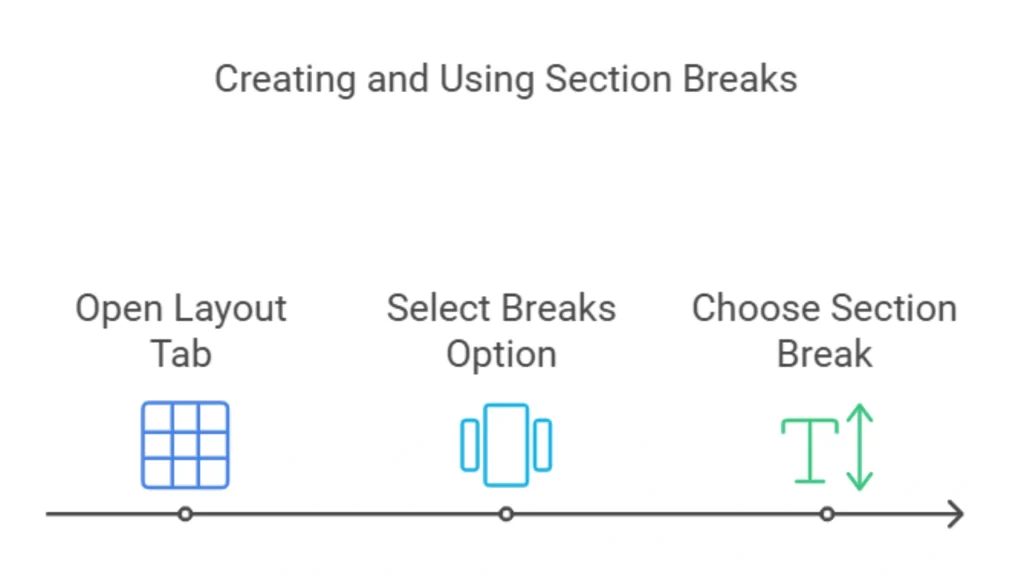 Creating and Using Section Breaks

Open Layout Tab

Select Breaks Option

Choose Section Break